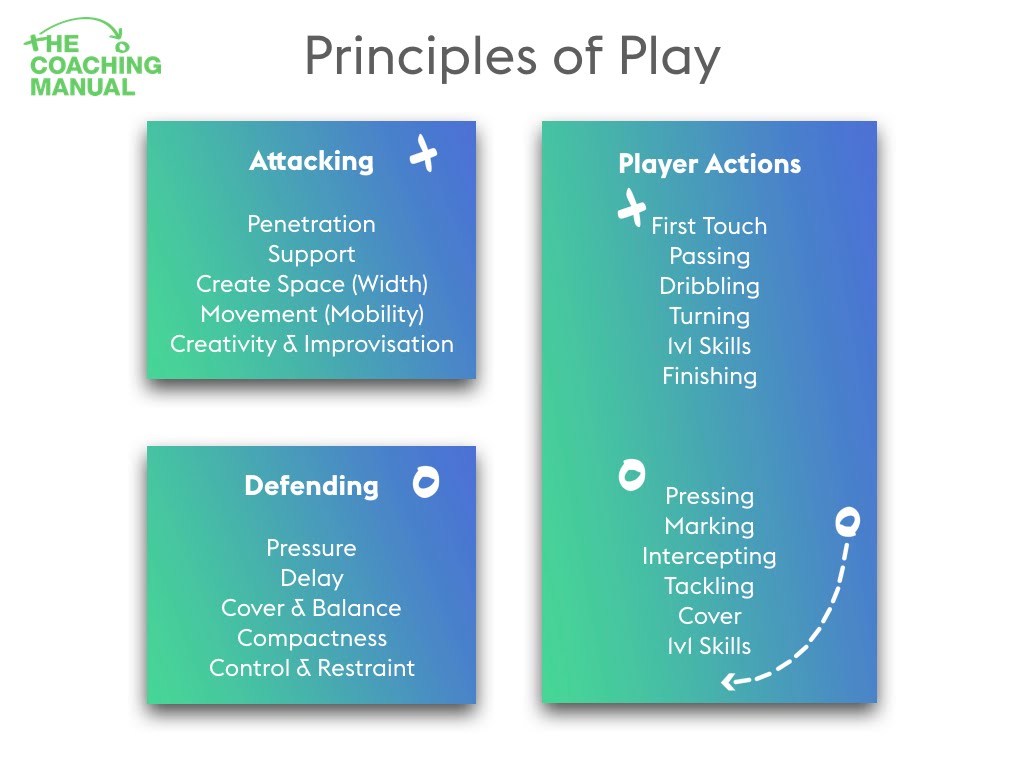 THE COACHING MANUAL

Principles of Play

Attacking

Penetration
Support
Create Space (Width)
Movement (Mobility)
Creativity & Improvisation

Defending

Pressure
Delay
Cover & Balance
Compactness
Control & Restraint

Player Actions

First Touch
Passing
Dribbling
Turning
1v1 Skills
Finishing

Pressing
Marking
Intercepting
Tackling
Cover
1v1 Skills